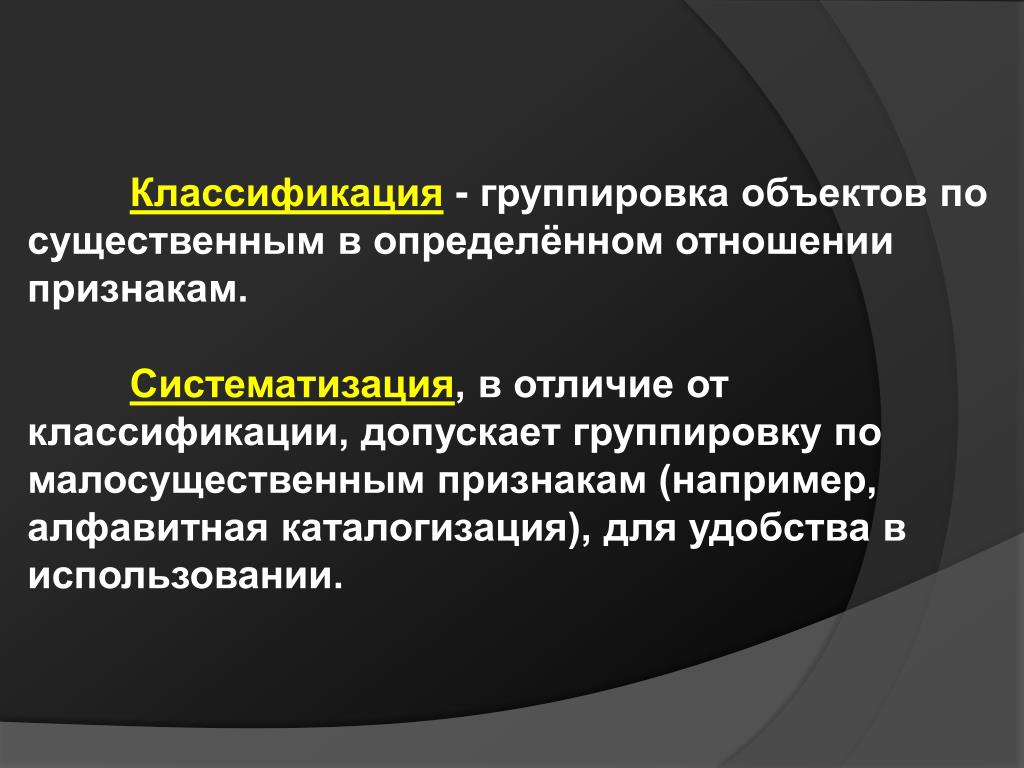 Классификация - группировка объектов по существенным в определённом отношении признакам.

Систематизация, в отличие от классификации, допускает группировку по малосущественным признакам (например, алфавитная каталогизация), для удобства в использовании.